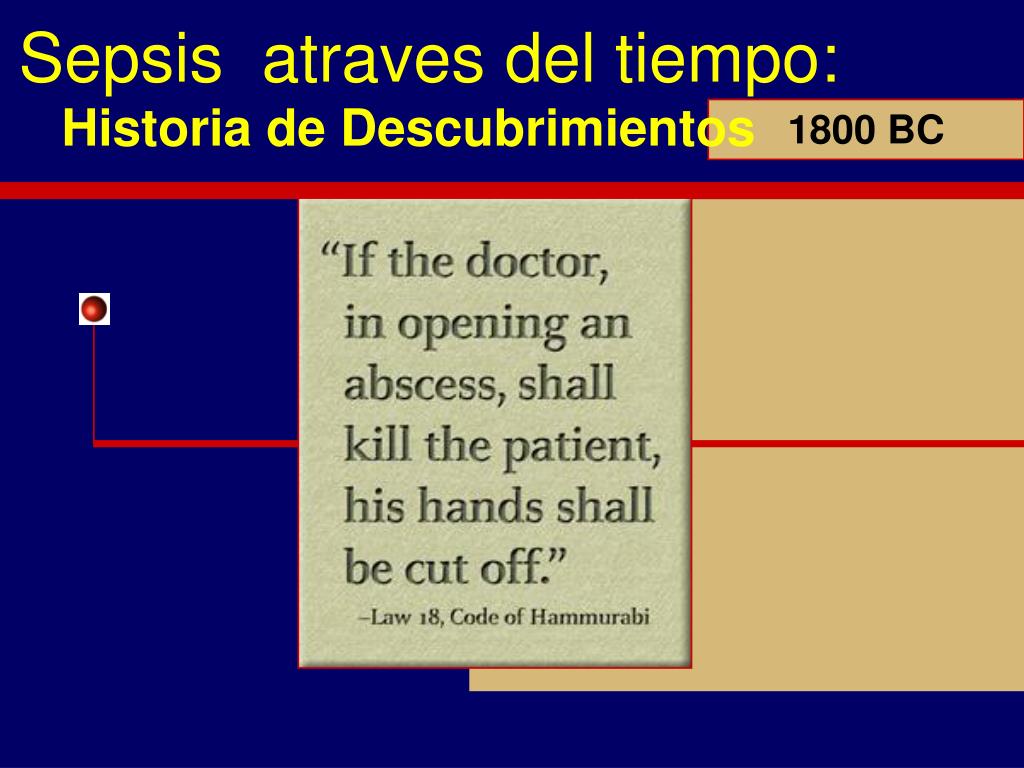 Sepsis atraves del tiempo:
Historia de Descubrimientos

1800 BC

“If the doctor, in opening an abscess, shall kill the patient, his hands shall be cut off.”
–Law 18, Code of Hammurabi